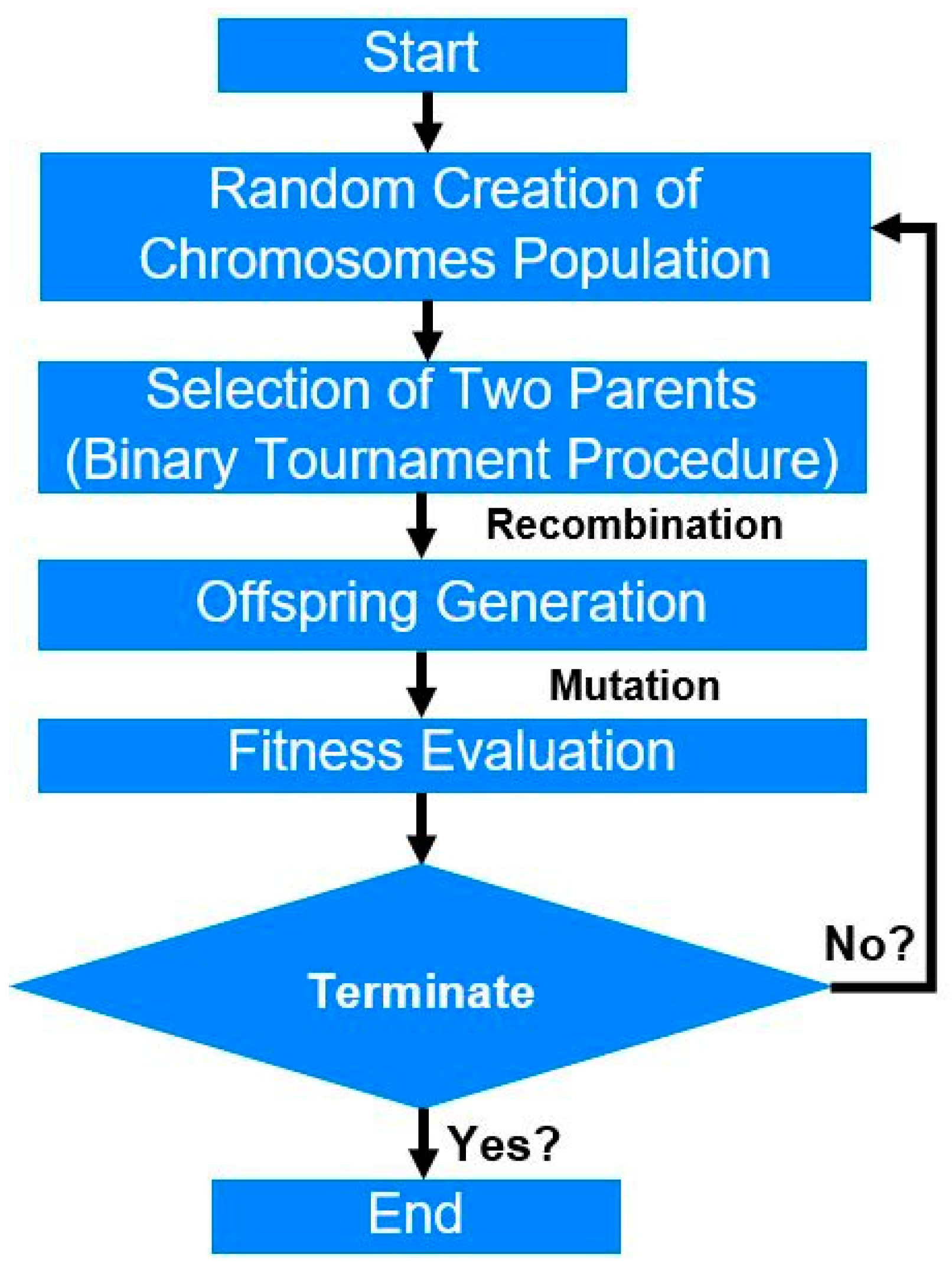 Start

Random Creation of Chromosomes Population

Selection of Two Parents (Binary Tournament Procedure)

Recombination

Offspring Generation

Mutation

Fitness Evaluation

Terminate

No?

Yes?

End